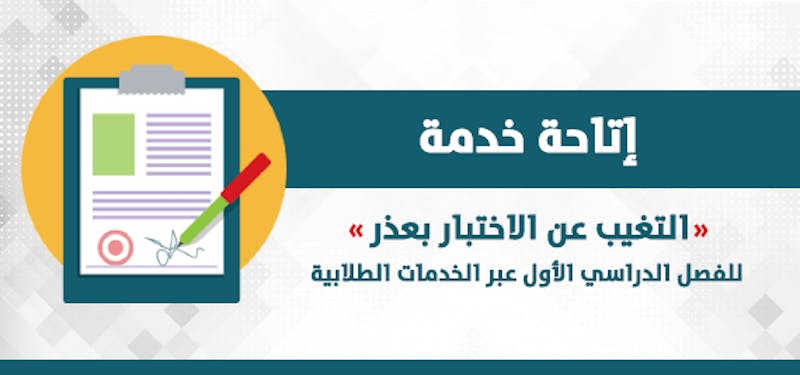 إتاحة خدمة

«التغيب عن الاختبار بعذر»
للفصل الدراسي الأول عبر الخدمات الطلابية